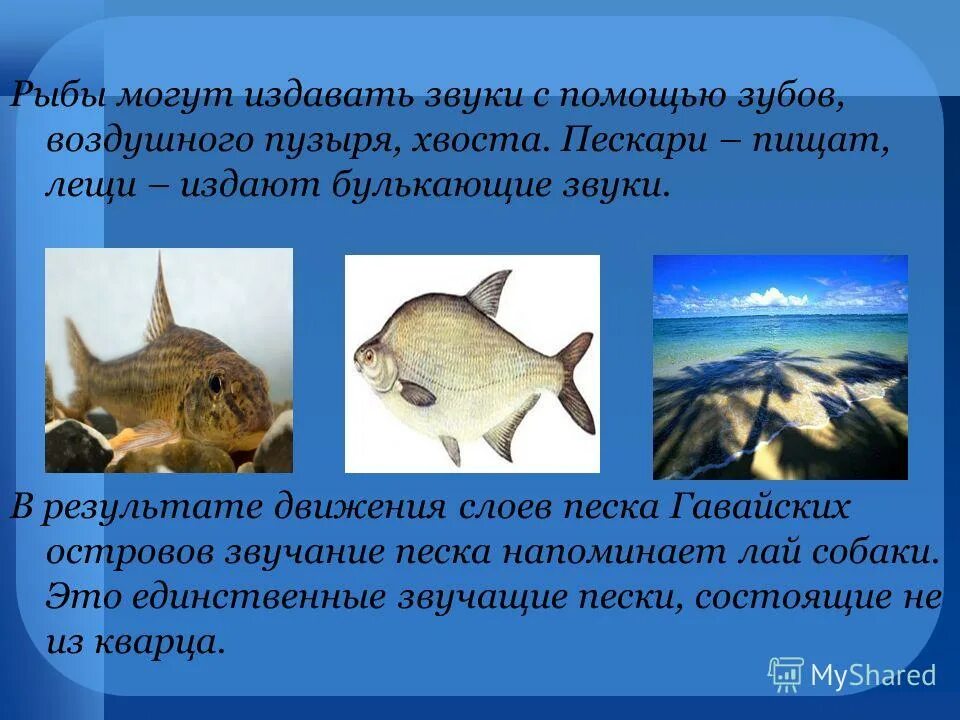 Рыбы могут издавать звуки с помощью зубов, воздушного пузыря, хвоста. Пескари – пищат, лещи – издают булькающие звуки.

В результате движения слоев песка Гавайских островов звучание песка напоминает лай собаки. Это единственные звучащие пески, состоящие не из кварца.

MyShared